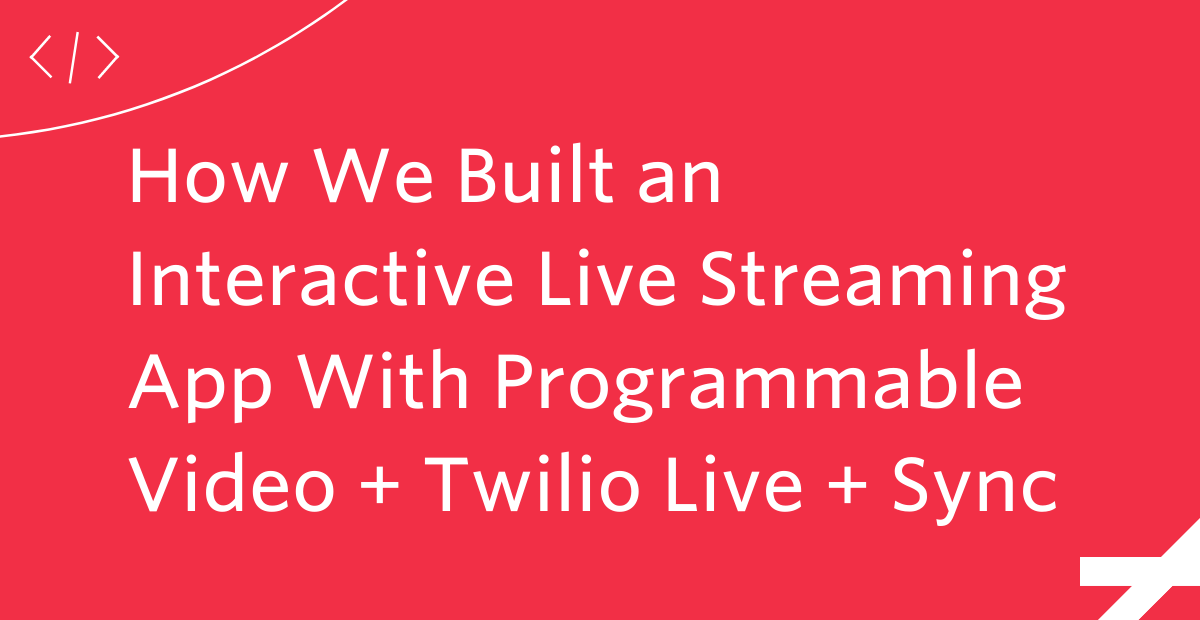 </>

How We Built an Interactive Live Streaming App With Programmable Video + Twilio Live + Sync